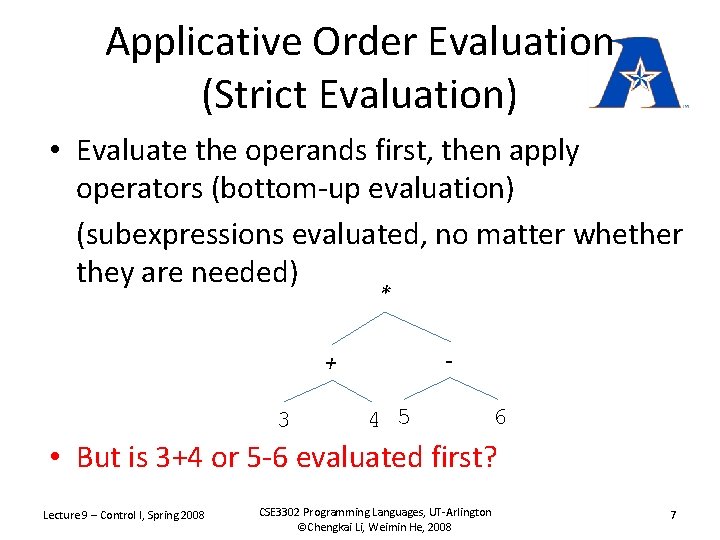 Applicative Order Evaluation (Strict Evaluation)

• Evaluate the operands first, then apply operators (bottom-up evaluation)

(subexpressions evaluated, no matter whether they are needed)

*

+

-

3

4

5

6

• But is 3+4 or 5-6 evaluated first?

Lecture 9 – Control I, Spring 2008

CSE3302 Programming Languages, UT-Arlington
©Chengkai Li, Weimin He, 2008

7